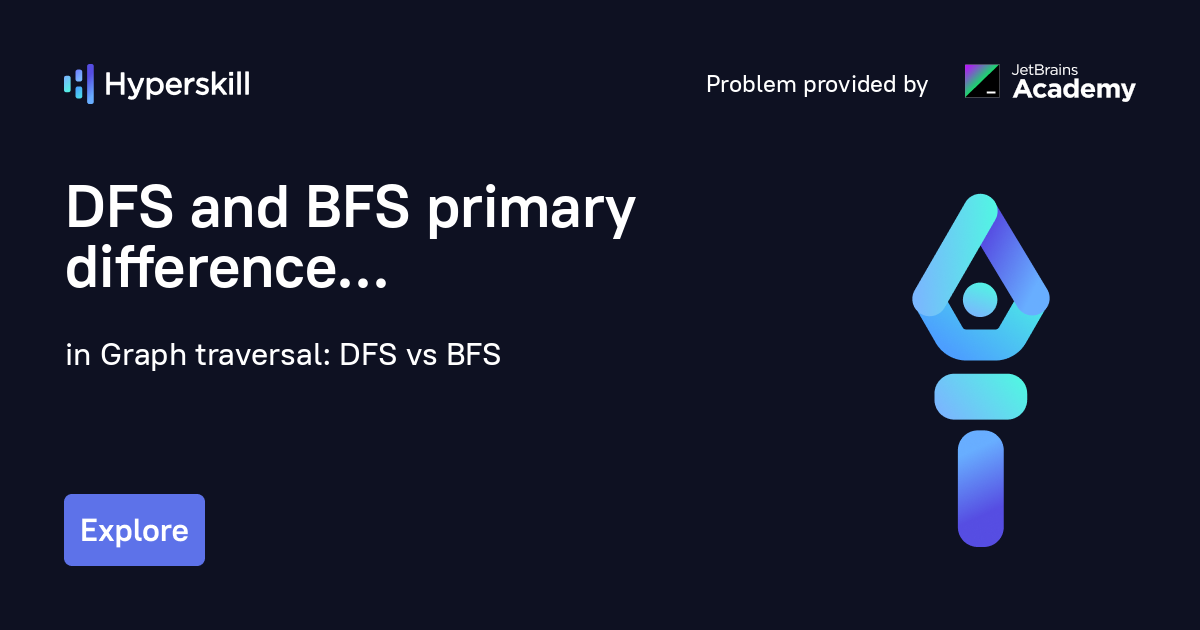 Hyperskill

Problem provided by JetBrains Academy

DFS and BFS primary difference...

in Graph traversal: DFS vs BFS

Explore